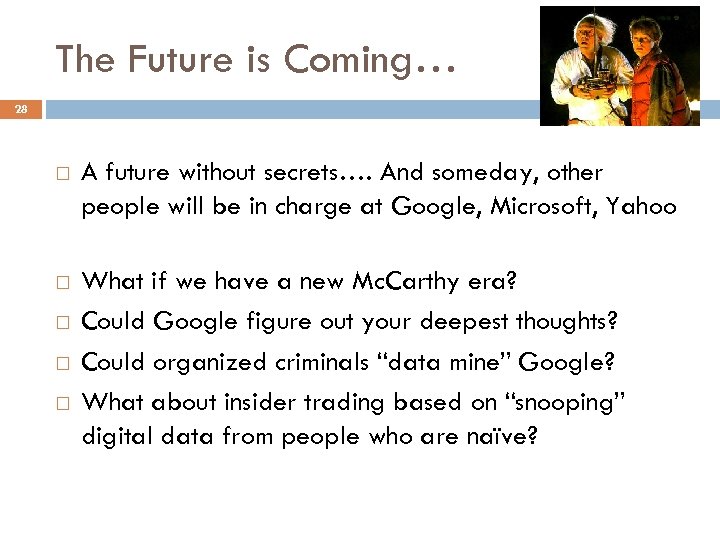 The Future is Coming…

28

□ A future without secrets…. And someday, other people will be in charge at Google, Microsoft, Yahoo

□ What if we have a new McCarthy era?
□ Could Google figure out your deepest thoughts?
□ Could organized criminals “data mine” Google?
□ What about insider trading based on “snooping” digital data from people who are naïve?